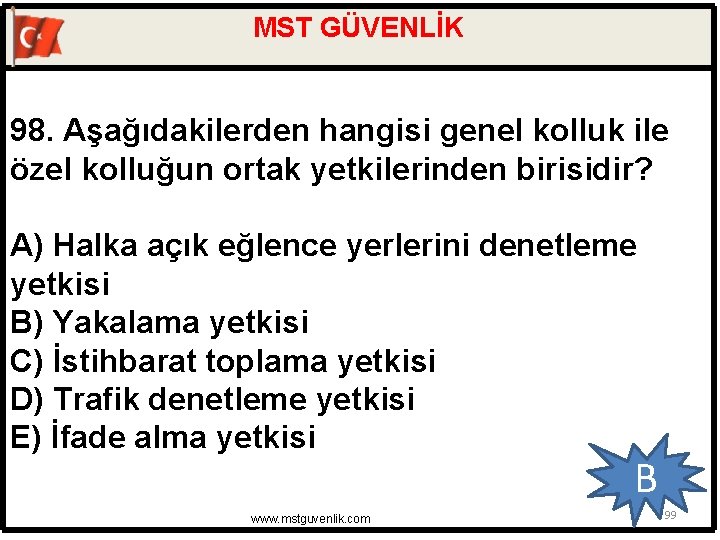 MST GÜVENLİK

98. Aşağıdakilerden hangisi genel kolluk ile özel kolluğun ortak yetkilerinden birisidir?

A) Halka açık eğlence yerlerini denetleme yetkisi
B) Yakalama yetkisi
C) İstihbarat toplama yetkisi
D) Trafik denetleme yetkisi
E) İfade alma yetkisi

B

www.mstguvenlik.com

99